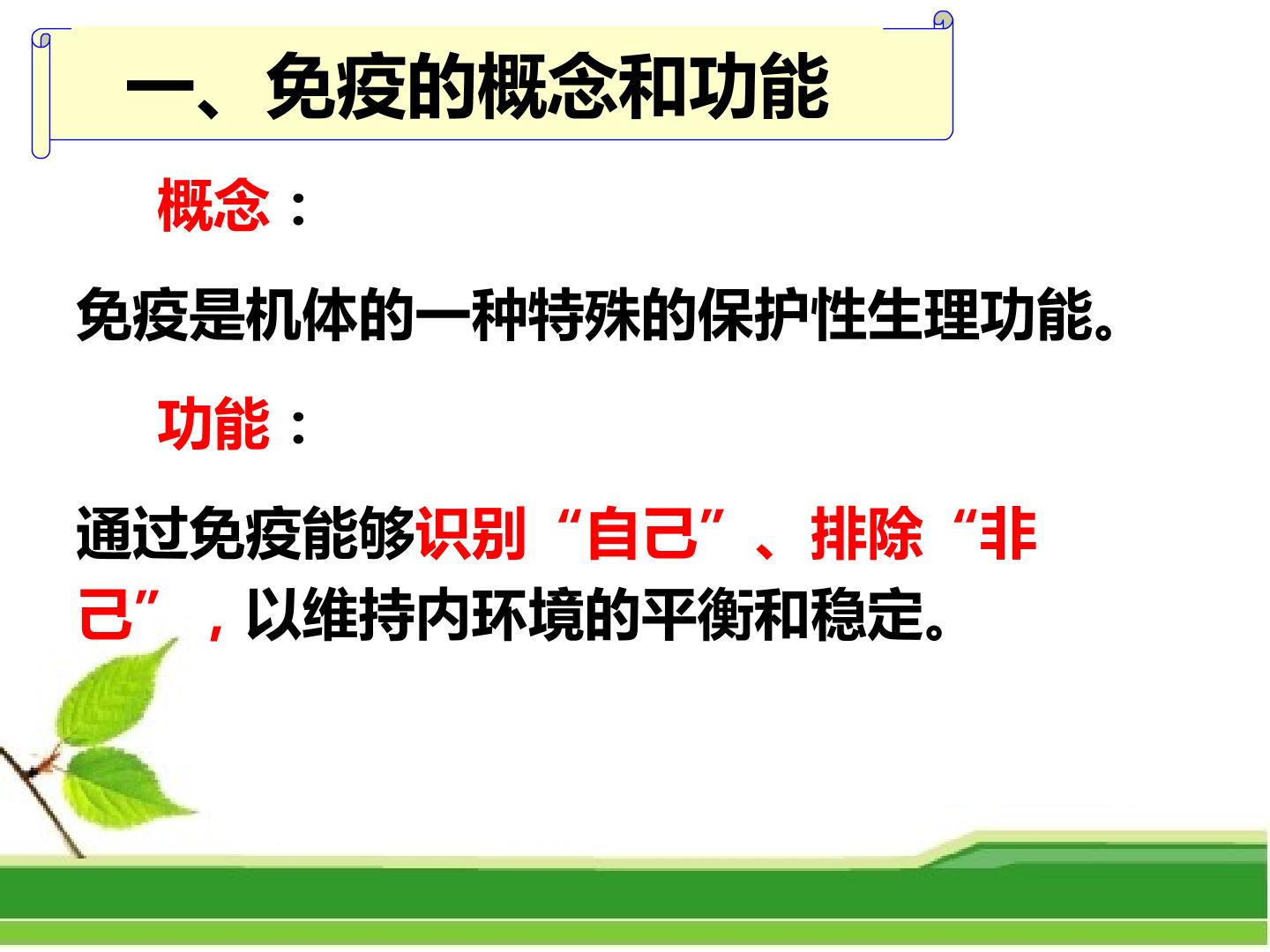 一、免疫的概念和功能

概念：

免疫是机体的一种特殊的保护性生理功能。

功能：

通过免疫能够识别“自己”、排除“非己”，以维持内环境的平衡和稳定。